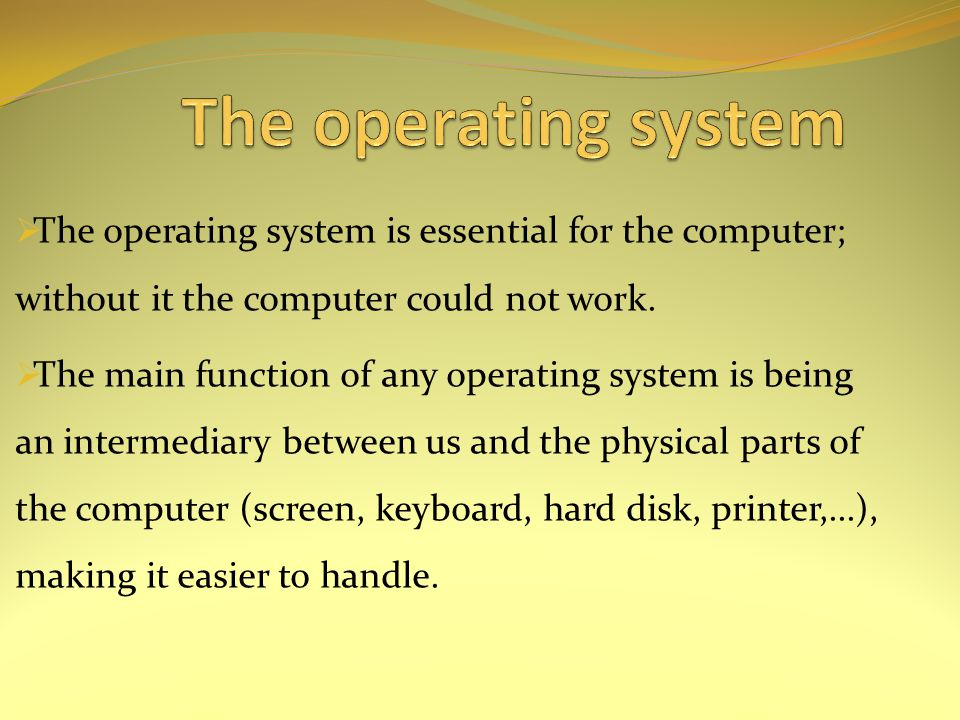 The operating system

➢The operating system is essential for the computer; without it the computer could not work.

➢The main function of any operating system is being an intermediary between us and the physical parts of the computer (screen, keyboard, hard disk, printer,…), making it easier to handle.